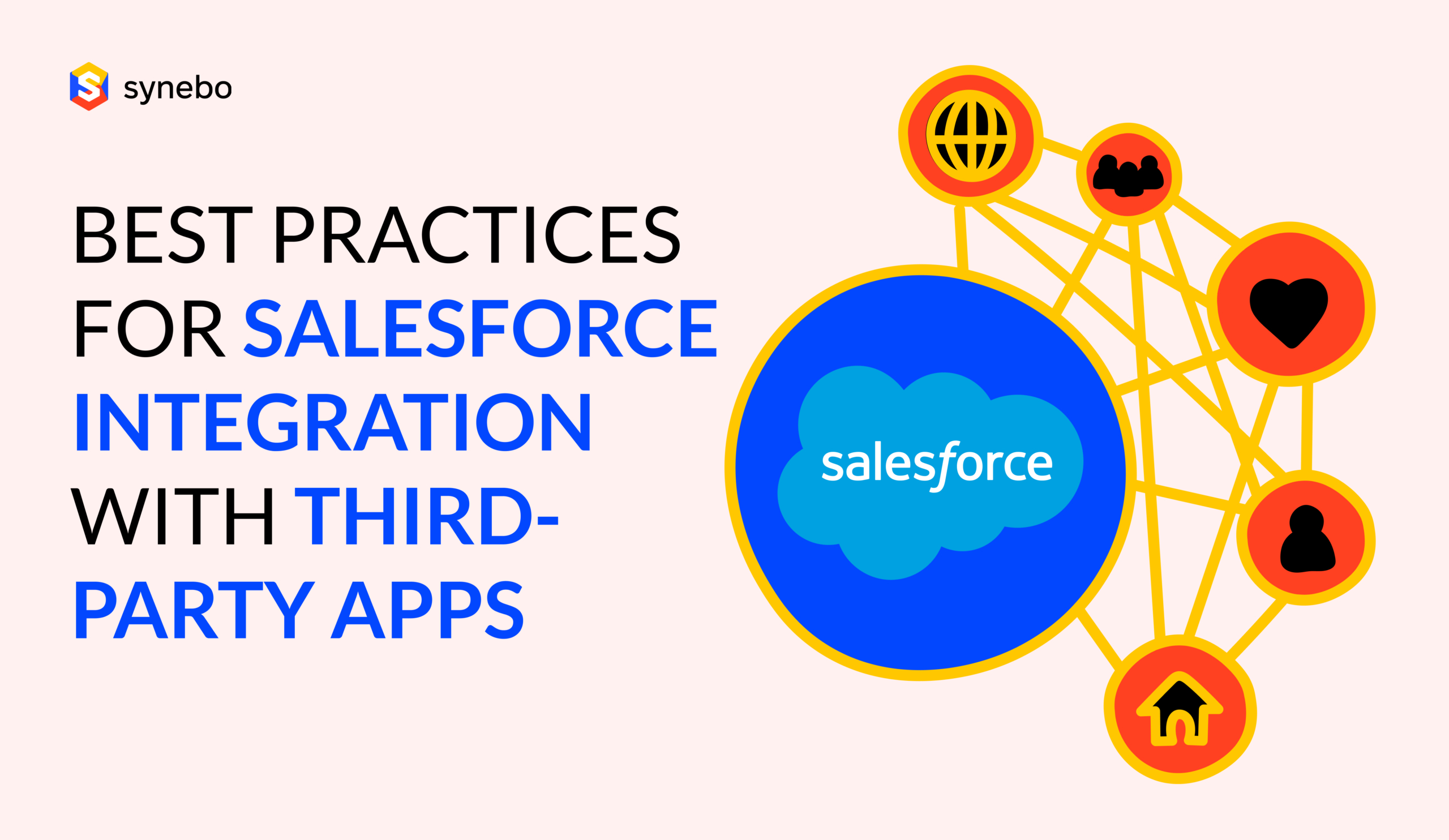 synebo

BEST PRACTICES FOR SALESFORCE INTEGRATION WITH THIRD-PARTY APPS

salesforce